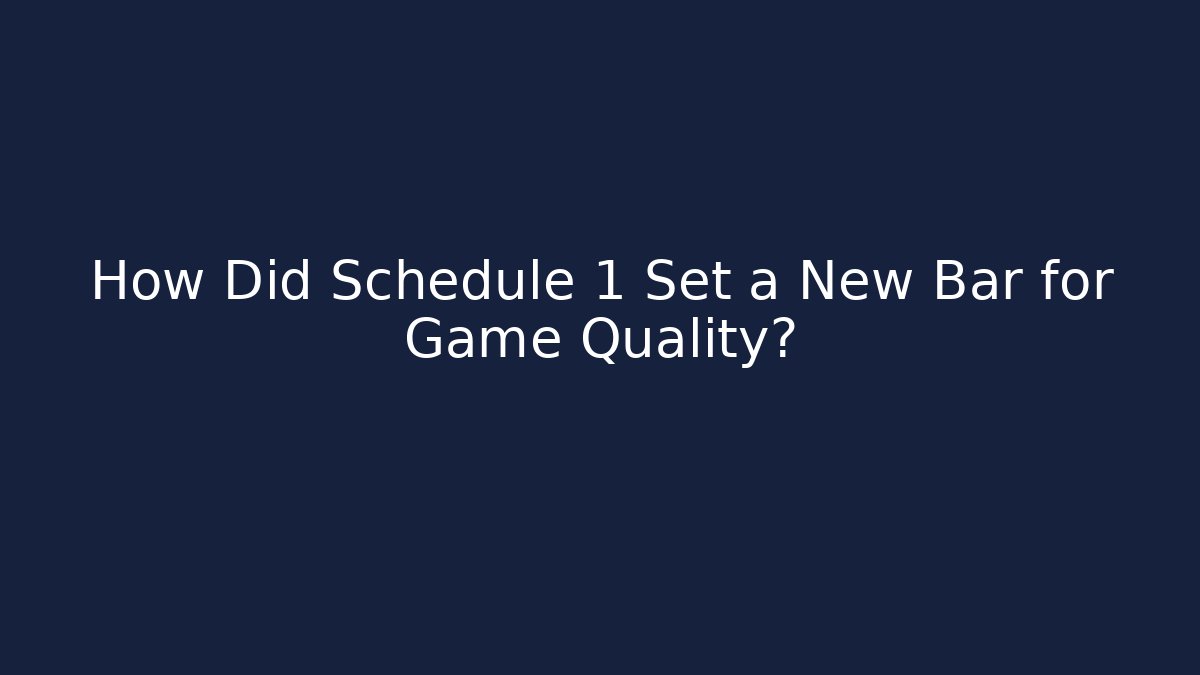 How Did Schedule 1 Set a New Bar for Game Quality?